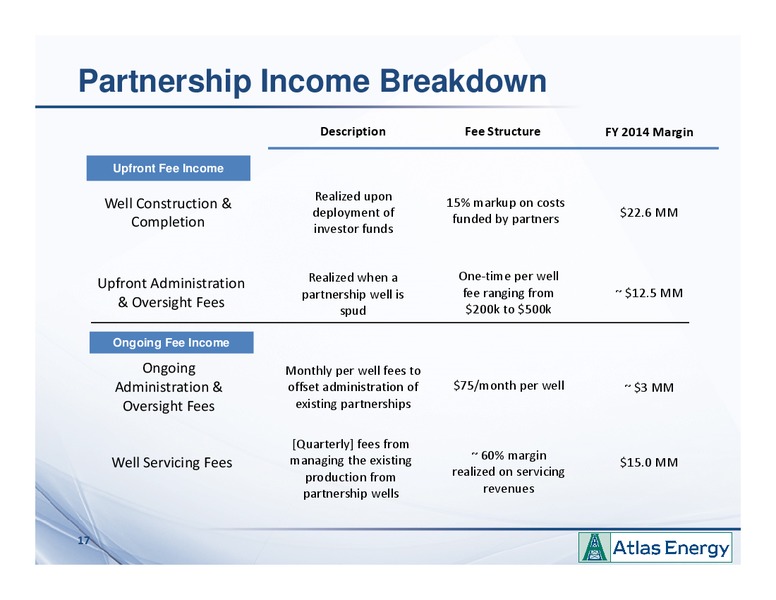 Partnership Income Breakdown

| | Description | Fee Structure | FY 2014 Margin |
|---|---|---|---|
| Upfront Fee Income | | | |
| Well Construction & Completion | Realized upon deployment of investor funds | 15% markup on costs funded by partners | \$22.6 MM |
| Upfront Administration & Oversight Fees | Realized when a partnership well is spud | One-time per well fee ranging from \$200k to \$500k | ~ \$12.5 MM |
| Ongoing Fee Income | | | |
| Ongoing Administration & Oversight Fees | Monthly per well fees to offset administration of existing partnerships | \$75/month per well | ~ \$3 MM |
| Well Servicing Fees | [Quarterly] fees from managing the existing production from partnership wells | ~ 60% margin realized on servicing revenues | \$15.0 MM |

17

Atlas Energy